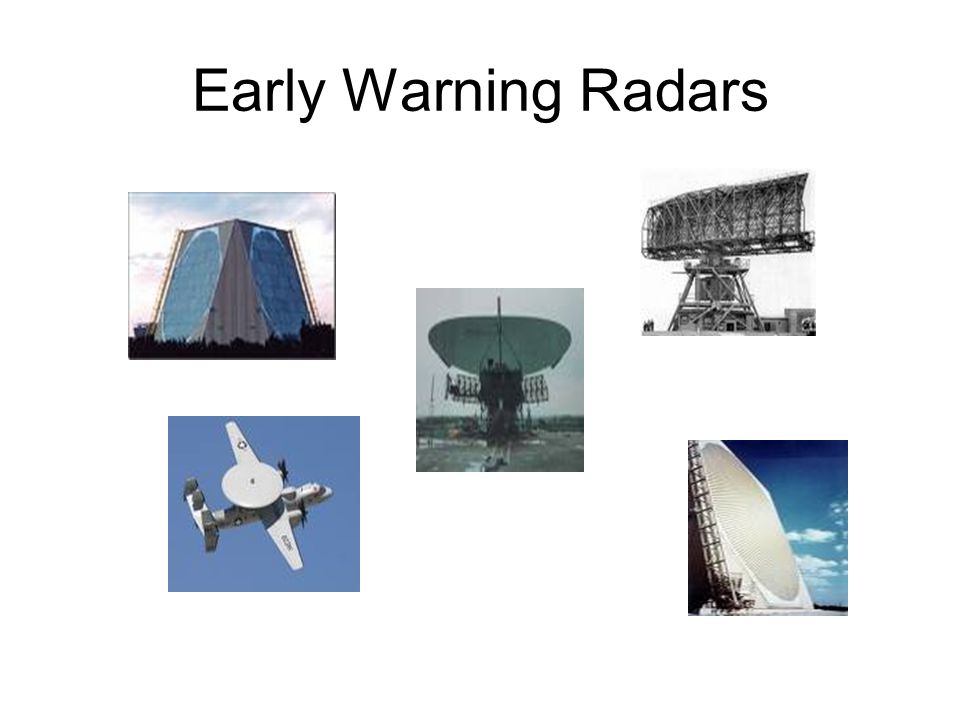 Early Warning Radars